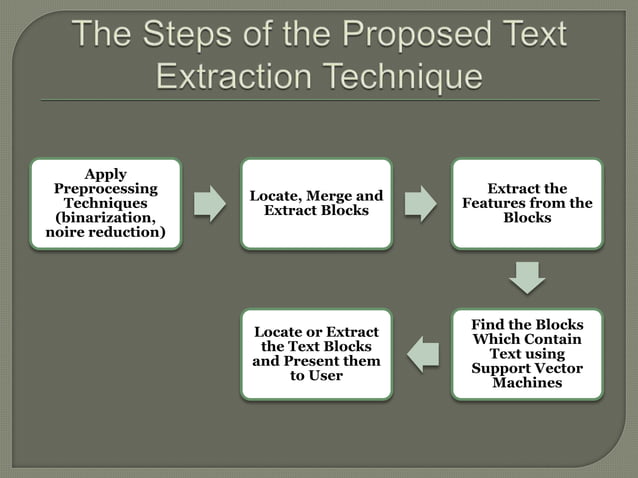 The Steps of the Proposed Text Extraction Technique

Apply Preprocessing Techniques (binarization, noire reduction)

Locate, Merge and Extract Blocks

Extract the Features from the Blocks

Find the Blocks Which Contain Text using Support Vector Machines

Locate or Extract the Text Blocks and Present them to User